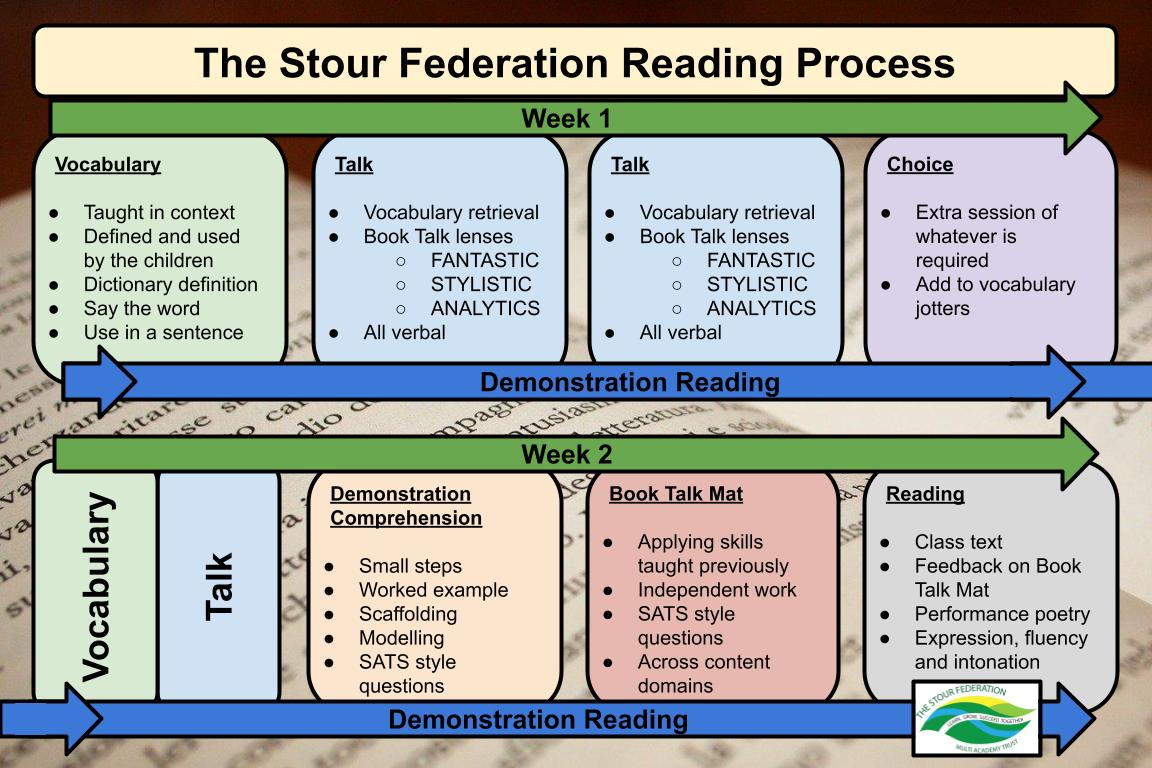 The Stour Federation Reading Process

Week 1

Vocabulary

- Taught in context
- Defined and used by the children
- Dictionary definition
- Say the word
- Use in a sentence

Talk

- Vocabulary retrieval
- Book Talk lenses
  - FANTASTIC
  - STYLISTIC
  - ANALYTICS
- All verbal

Talk

- Vocabulary retrieval
- Book Talk lenses
  - FANTASTIC
  - STYLISTIC
  - ANALYTICS
- All verbal

Choice

- Extra session of whatever is required
- Add to vocabulary jotters

Demonstration Reading

Week 2

Vocabulary

Talk

Demonstration Comprehension

- Small steps
- Worked example
- Scaffolding
- Modelling
- SATS style questions

Book Talk Mat

- Applying skills taught previously
- Independent work
- SATS style questions
- Across content domains

Reading

- Class text
- Feedback on Book Talk Mat
- Performance poetry
- Expression, fluency and intonation

Demonstration Reading

THE STOUR FEDERATION
LEARN, GROW, SUCCEED TOGETHER
MULTI ACADEMY TRUST